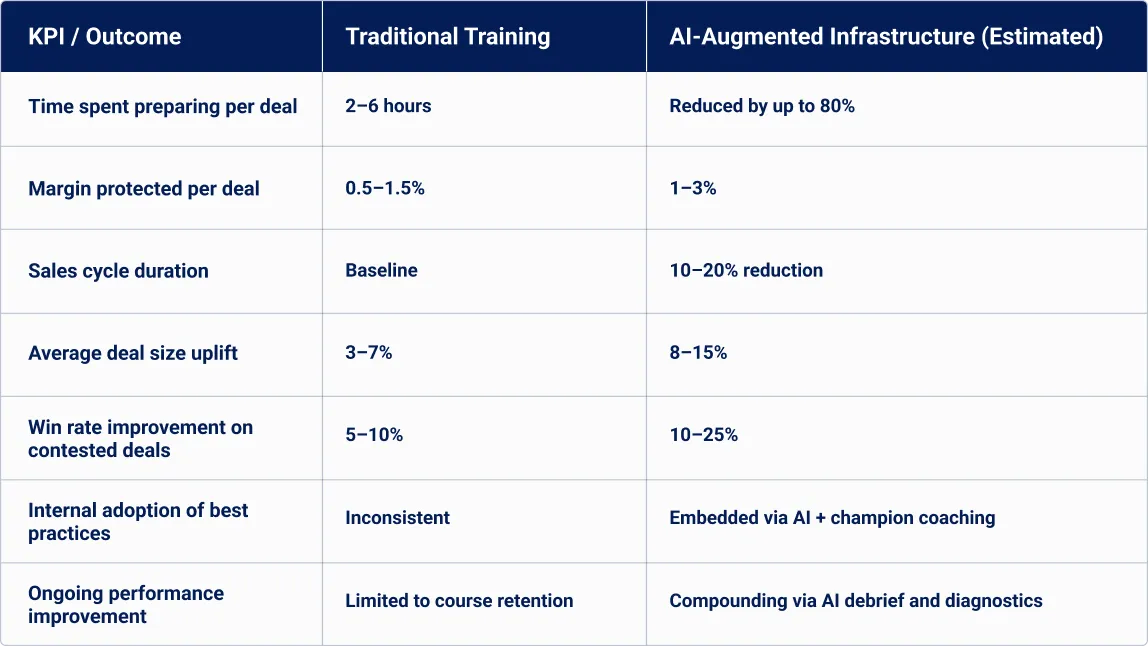 | KPI / Outcome | Traditional Training | AI-Augmented Infrastructure (Estimated) |
|---|---|---|
| Time spent preparing per deal | 2–6 hours | Reduced by up to 80% |
| Margin protected per deal | 0.5–1.5% | 1–3% |
| Sales cycle duration | Baseline | 10–20% reduction |
| Average deal size uplift | 3–7% | 8–15% |
| Win rate improvement on contested deals | 5–10% | 10–25% |
| Internal adoption of best practices | Inconsistent | Embedded via AI + champion coaching |
| Ongoing performance improvement | Limited to course retention | Compounding via AI debrief and diagnostics |